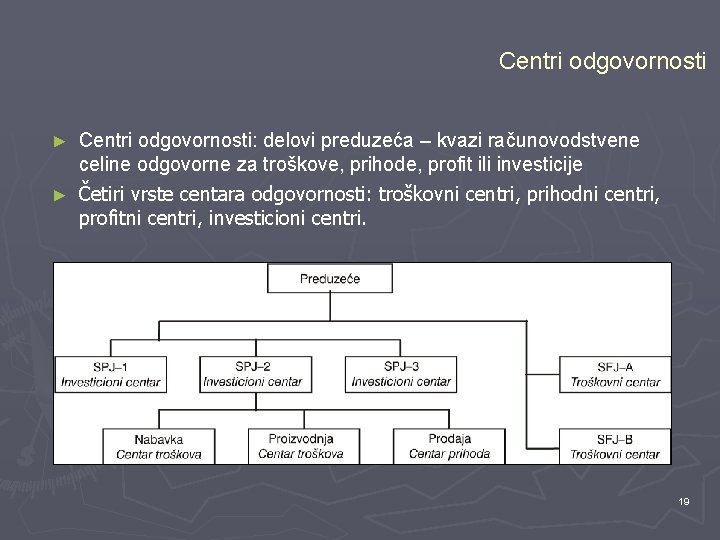 Centri odgovornosti

► Centri odgovornosti: delovi preduzeća – kvazi računovodstvene celine odgovorne za troškove, prihode, profit ili investicije

► Četiri vrste centara odgovornosti: troškovni centri, prihodni centri, profitni centri, investicioni centri.

Preduzeće

SPJ–1
Investicioni centar

SPJ–2
Investicioni centar

SPJ–3
Investicioni centar

SFJ–A
Troškovni centar

Nabavka
Centar troškova

Proizvodnja
Centar troškova

Prodaja
Centar prihoda

SFJ–B
Troškovni centar

19